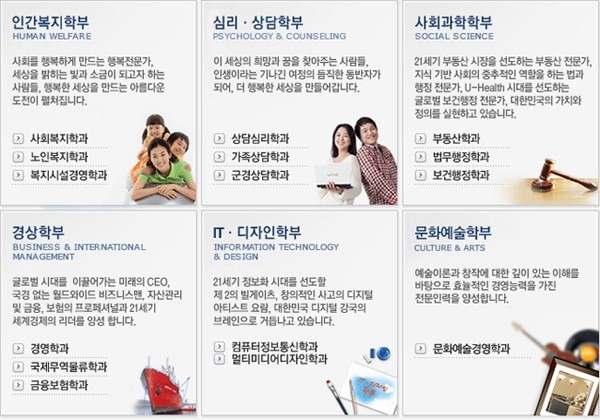 인간복지학부
HUMAN WELFARE

사회를 행복하게 만드는 행복전문가, 세상을 밝히는 빛과 소금이 되고자 하는 사람들, 행복한 세상을 만드는 아름다운 도전이 펼쳐집니다.

사회복지학과
노인복지학과
복지시설경영학과

심리 · 상담학부
PSYCHOLOGY & COUNSELING

이 세상의 희망과 꿈을 찾아주는 사람들, 인생이라는 기나긴 여정의 듬직한 동반자가 되어, 더 행복한 세상을 만들어갑니다.

상담심리학과
가족상담학과
군경상담학과

사회과학학부
SOCIAL SCIENCE

21세기 부동산 시장을 선도하는 부동산 전문가, 지식 기반 사회의 중추적인 역할을 하는 법과 행정 전문가, U-Health 시대를 선도하는 글로벌 보건행정 전문가, 대한민국의 가치와 정의를 실현하고 있습니다.

부동산학과
법무행정학과
보건행정학과

경상학부
BUSINESS & INTERNATIONAL MANAGEMENT

글로벌 시대를 이끌어가는 미래의 CEO, 국경 없는 월드와이드 비즈니스맨, 자산관리 및 금융, 보험의 프로페셔널과 21세기 세계경제의 리더를 양성 합니다.

경영학과
국제무역물류학과
금융보험학과

IT · 디자인학부
INFORMATION TECHNOLOGY & DESIGN

21세기 정보화 시대를 선도할 제 2의 빌게이츠, 창의적인 사고의 디지털 아티스트 요람, 대한민국 디지털 강국의 브레인으로 거듭나고 있습니다.

컴퓨터정보통신학과
멀티미디어디자인학과

문화예술학부
CULTURE & ARTS

예술이론과 창작에 대한 깊이 있는 이해를 바탕으로 효율적인 경영능력을 가진 전문인력을 양성합니다.

문화예술경영학과